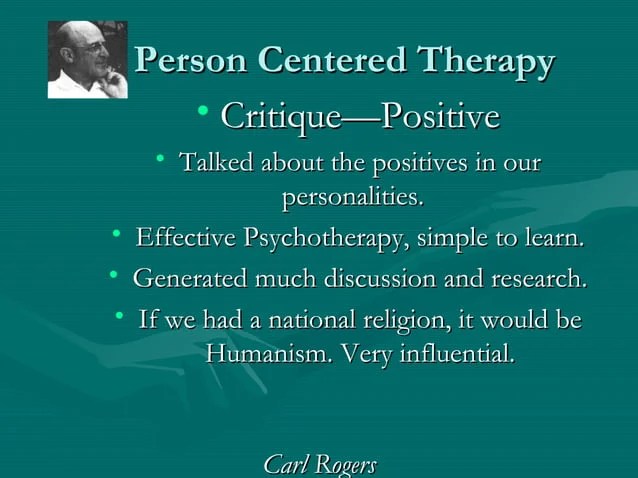 Person Centered Therapy

• Critique—Positive

• Talked about the positives in our personalities.

• Effective Psychotherapy, simple to learn.

• Generated much discussion and research.

• If we had a national religion, it would be Humanism. Very influential.

Carl Rogers